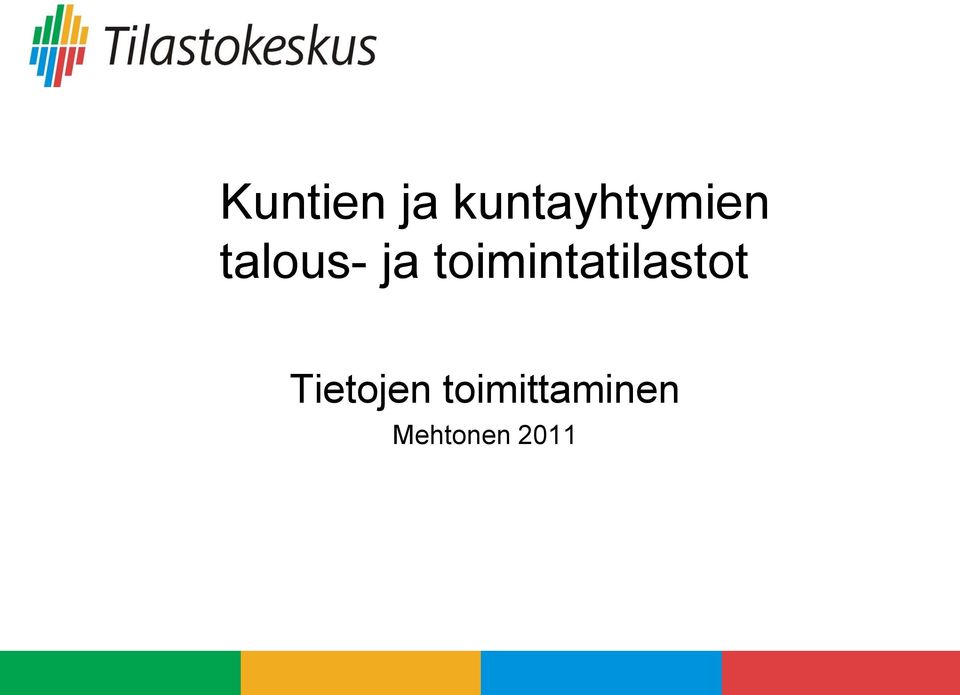 Tilastokeskus

Kuntien ja kuntayhtymien talous- ja toimintatilastot

Tietojen toimittaminen

Mehtonen 2011